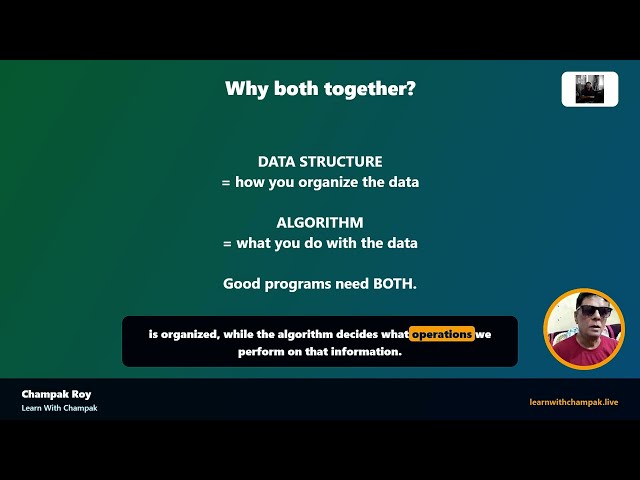 Why both together?

DATA STRUCTURE
= how you organize the data

ALGORITHM
= what you do with the data

Good programs need BOTH.

is organized, while the algorithm decides what operations we perform on that information.

Champak Roy
Learn With Champak

learnwithchampak.live